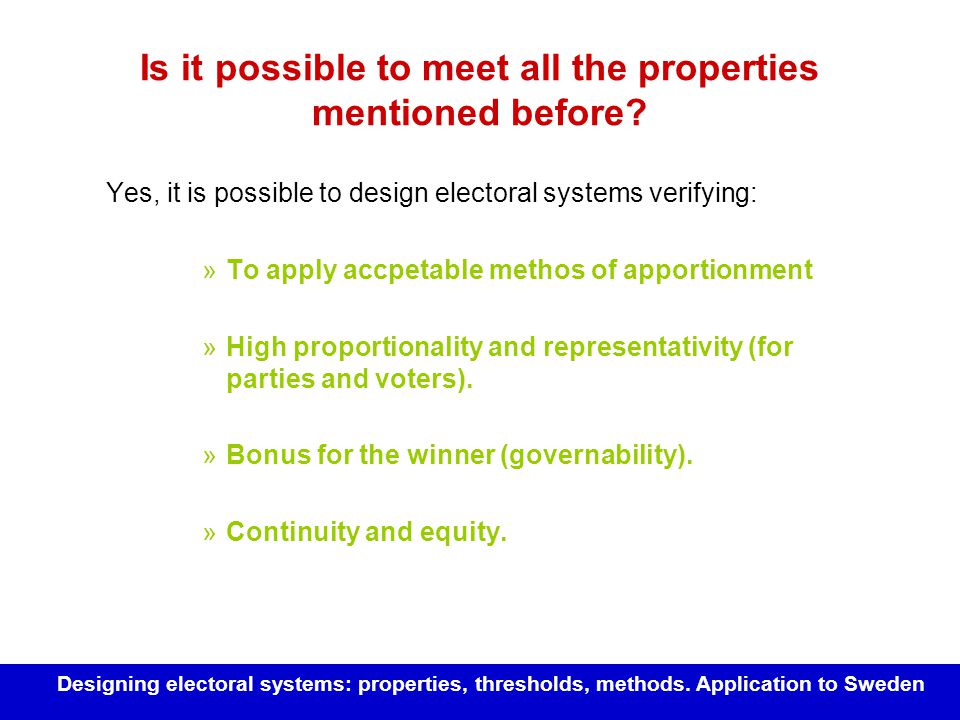 Is it possible to meet all the properties mentioned before?

Yes, it is possible to design electoral systems verifying:

» To apply accpetable methos of apportionment

» High proportionality and representativity (for parties and voters).

» Bonus for the winner (governability).

» Continuity and equity.

Designing electoral systems: properties, thresholds, methods. Application to Sweden